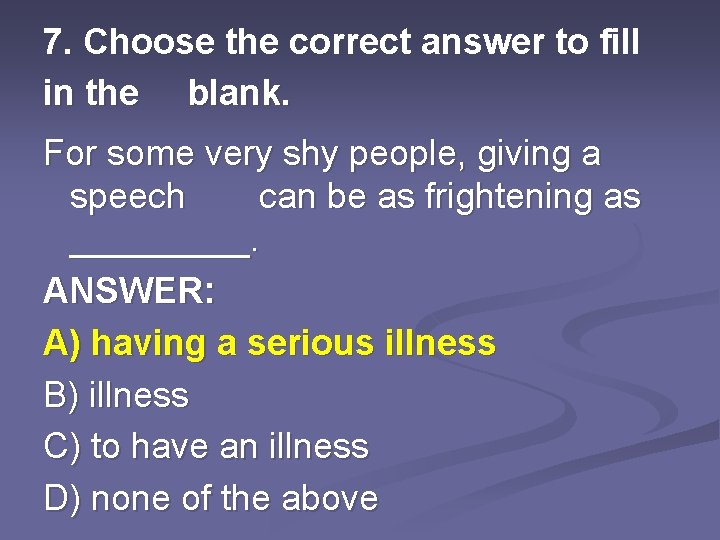 7. Choose the correct answer to fill in the blank.

For some very shy people, giving a speech can be as frightening as __________.

ANSWER:

A) having a serious illness

B) illness

C) to have an illness

D) none of the above